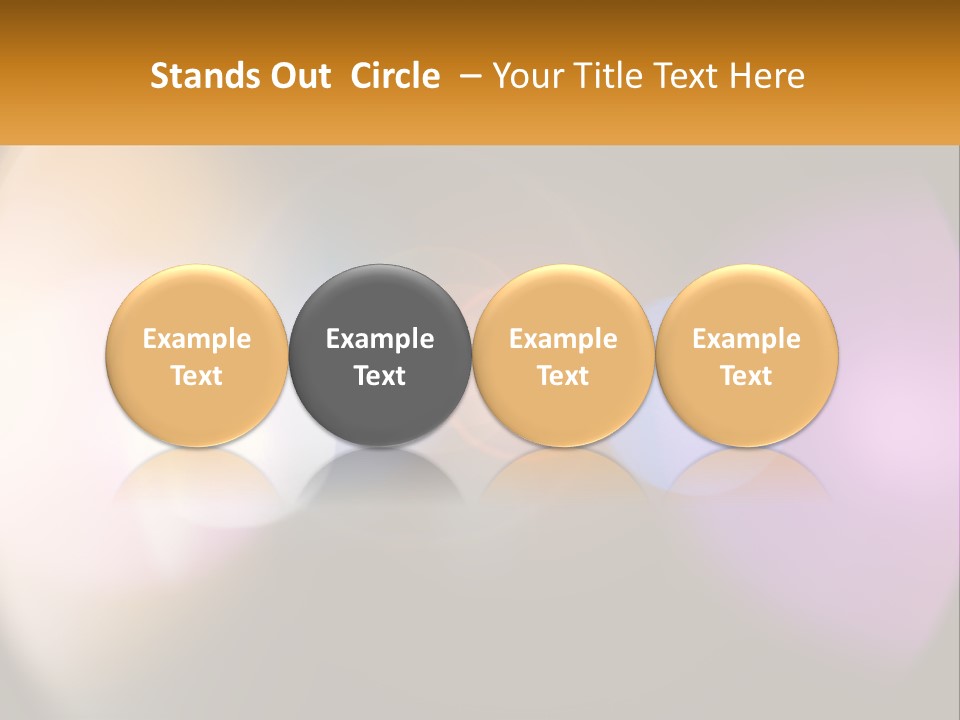 Stands Out Circle – Your Title Text Here

Example Text

Example Text

Example Text

Example Text